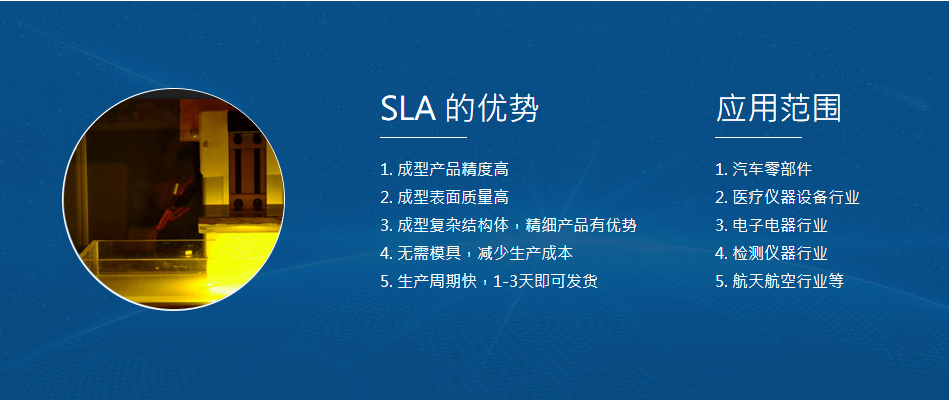 SLA 的优势

1. 成型产品精度高
2. 成型表面质量高
3. 成型复杂结构体，精细产品有优势
4. 无需模具，减少生产成本
5. 生产周期快，1-3天即可发货

应用范围

1. 汽车零部件
2. 医疗仪器设备行业
3. 电子电器行业
4. 检测仪器行业
5. 航天航空行业等